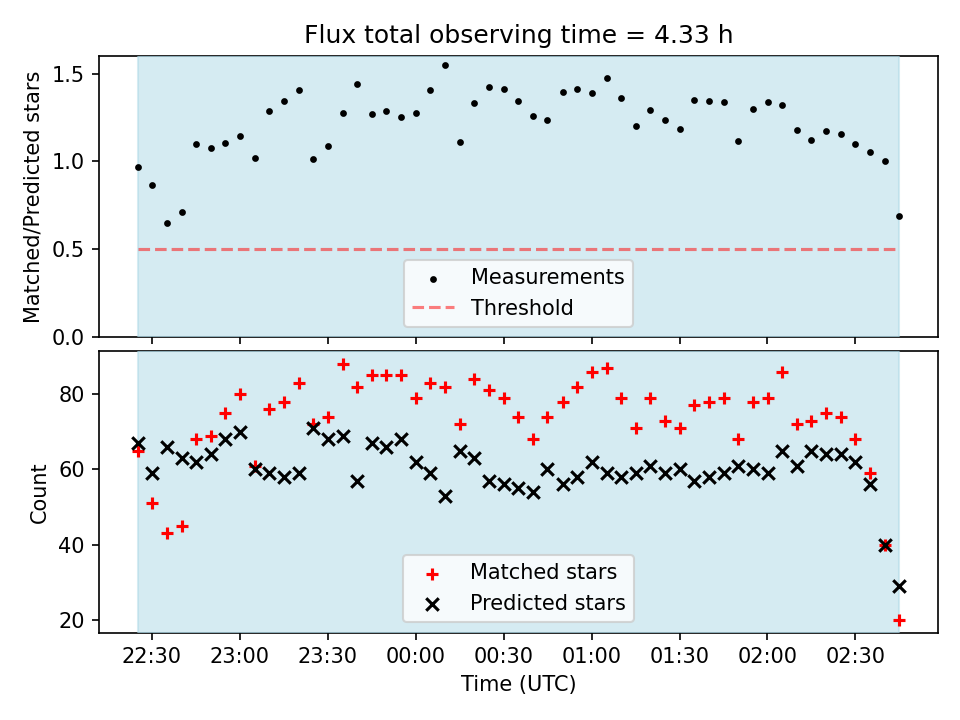 Flux total observing time = 4.33 h

Matched/Predicted stars

1.5
1.0
0.5
0.0

Measurements
Threshold

Count

80
60
40
20

Matched stars
Predicted stars

22:30 23:00 23:30 00:00 00:30 01:00 01:30 02:00 02:30

Time (UTC)